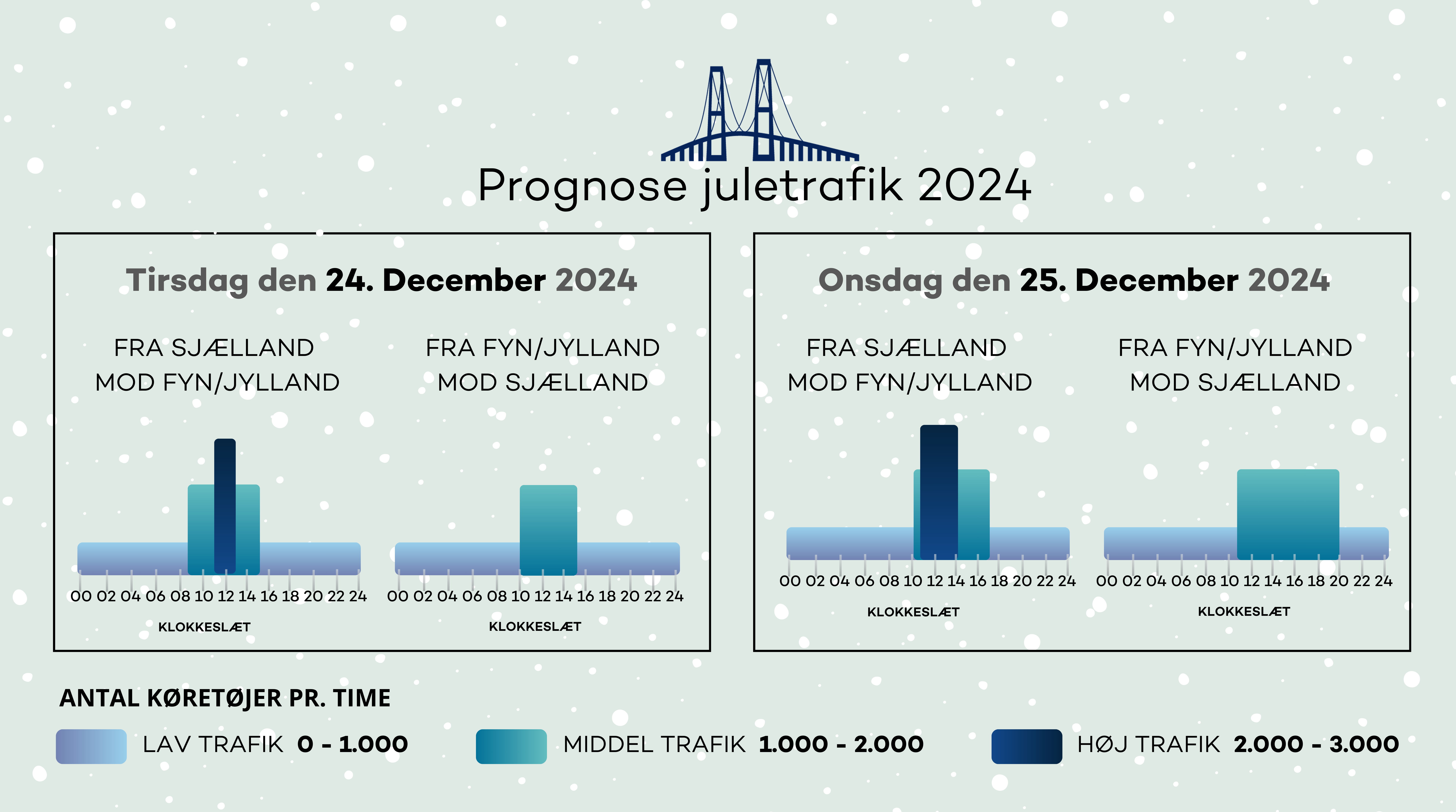 Prognose juletrafik 2024

Tirsdag den 24. December 2024

FRA SJÆLLAND MOD FYN/JYLLAND

00 02 04 06 08 10 12 14 16 18 20 22 24

KLOKKESLÆT

FRA FYN/JYLLAND MOD SJÆLLAND

00 02 04 06 08 10 12 14 16 18 20 22 24

KLOKKESLÆT

Onsdag den 25. December 2024

FRA SJÆLLAND MOD FYN/JYLLAND

00 02 04 06 08 10 12 14 16 18 20 22 24

KLOKKESLÆT

FRA FYN/JYLLAND MOD SJÆLLAND

00 02 04 06 08 10 12 14 16 18 20 22 24

KLOKKESLÆT

ANTAL KØRETØJER PR. TIME

LAV TRAFIK 0 - 1.000

MIDDEL TRAFIK 1.000 - 2.000

HØJ TRAFIK 2.000 - 3.000